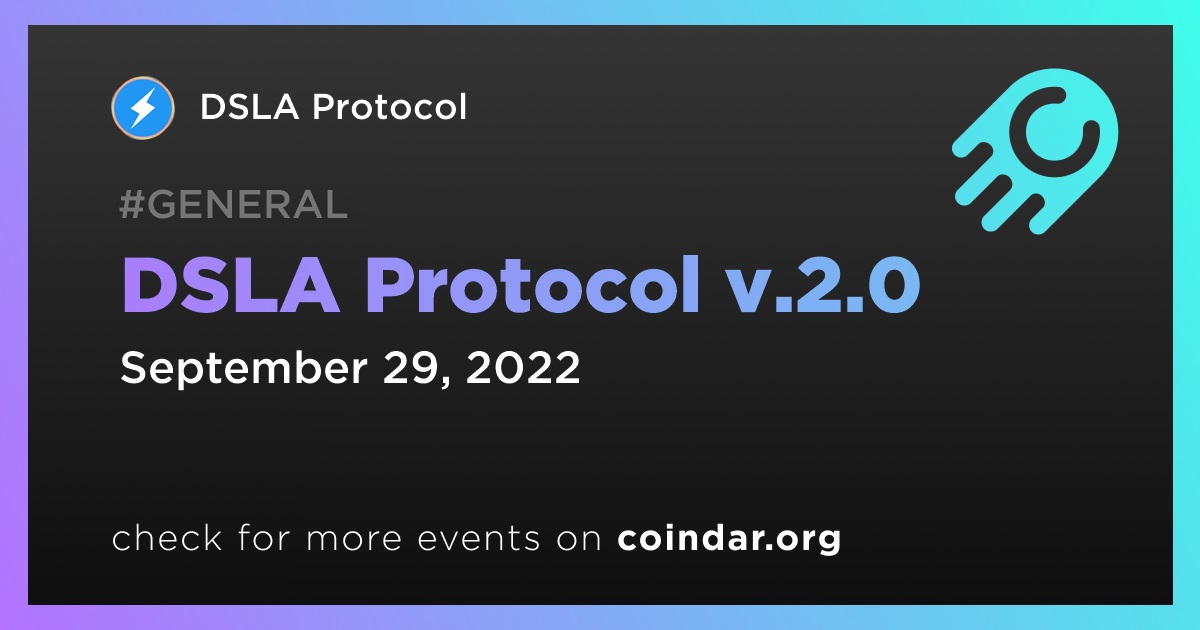 DSLA Protocol

#GENERAL

DSLA Protocol v.2.0

September 29, 2022

check for more events on coindar.org